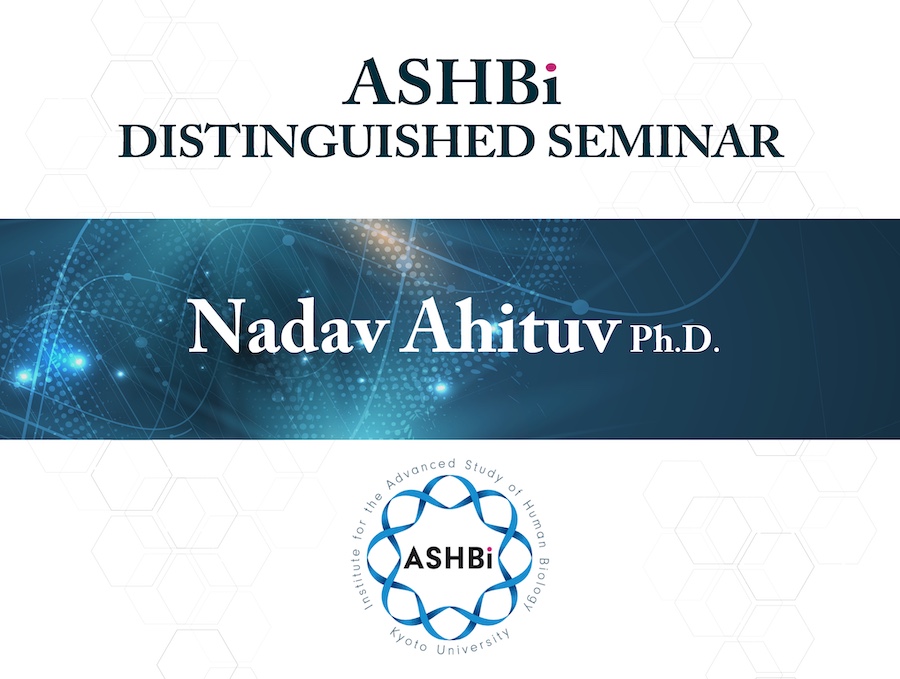 ASHBi
DISTINGUISHED SEMINAR

Nadav Ahituv Ph.D.

Institute for the Advanced Study of Human Biology
ASHBi
Kyoto University